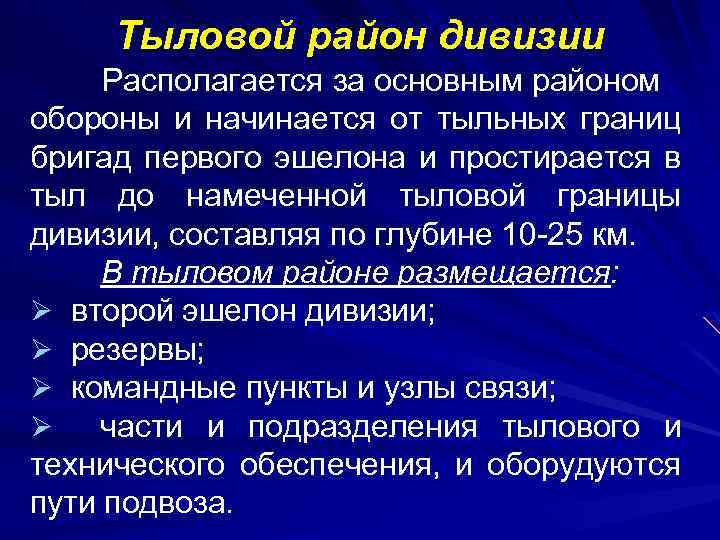 Тыловой район дивизии

Располагается за основным районом обороны и начинается от тыльных границ бригад первого эшелона и простирается в тыл до намеченной тыловой границы дивизии, составляя по глубине 10-25 км.

В тыловом районе размещается:

➢ второй эшелон дивизии;
➢ резервы;
➢ командные пункты и узлы связи;
➢ части и подразделения тылового и технического обеспечения, и оборудуются пути подвоза.